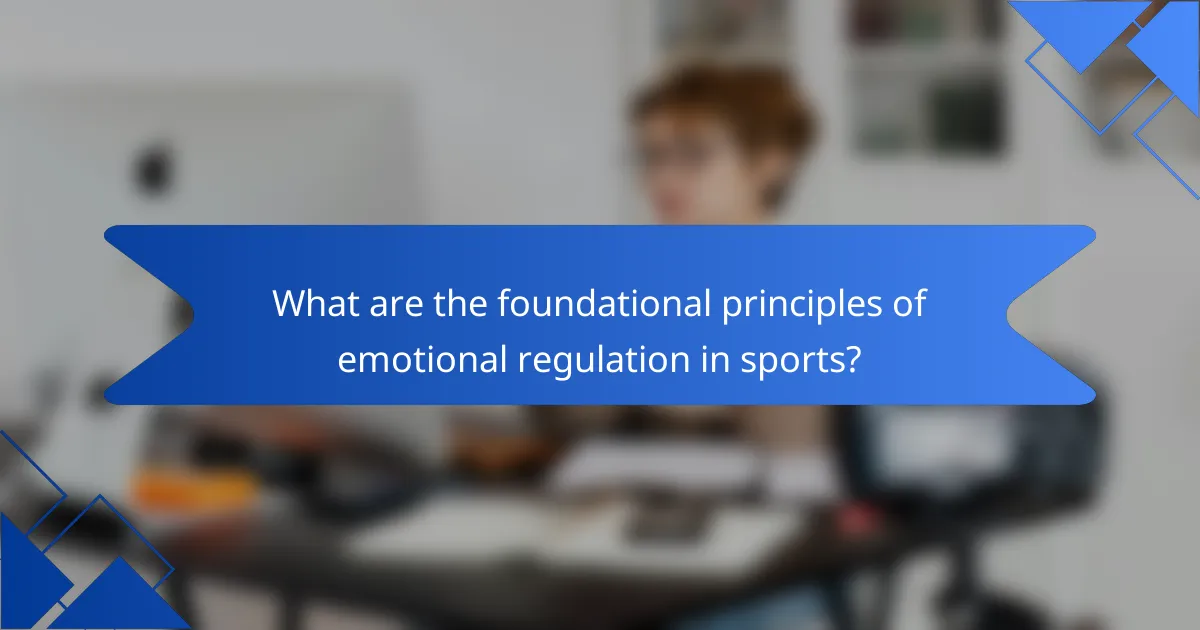 What are the foundational principles of emotional regulation in sports?